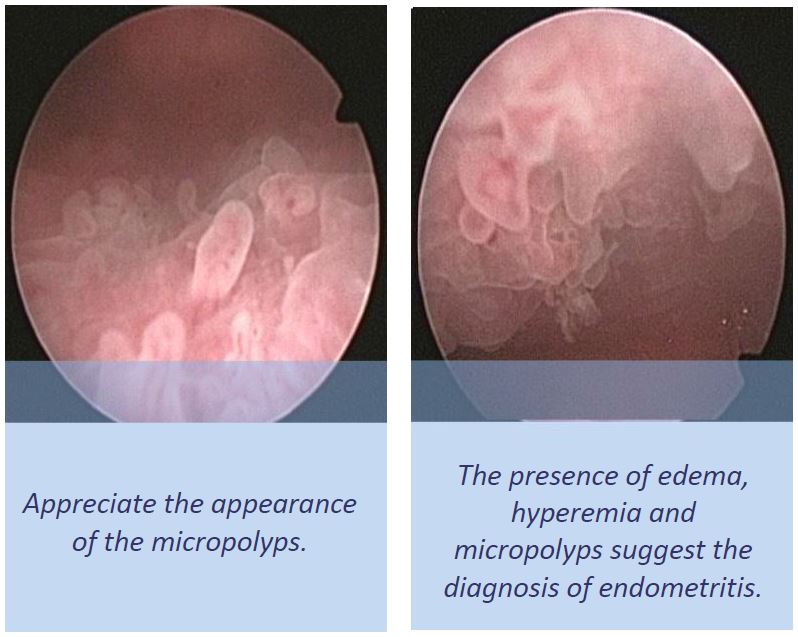 Appreciate the appearance of the micropolyps.

The presence of edema, hyperemia and micropolyps suggest the diagnosis of endometritis.